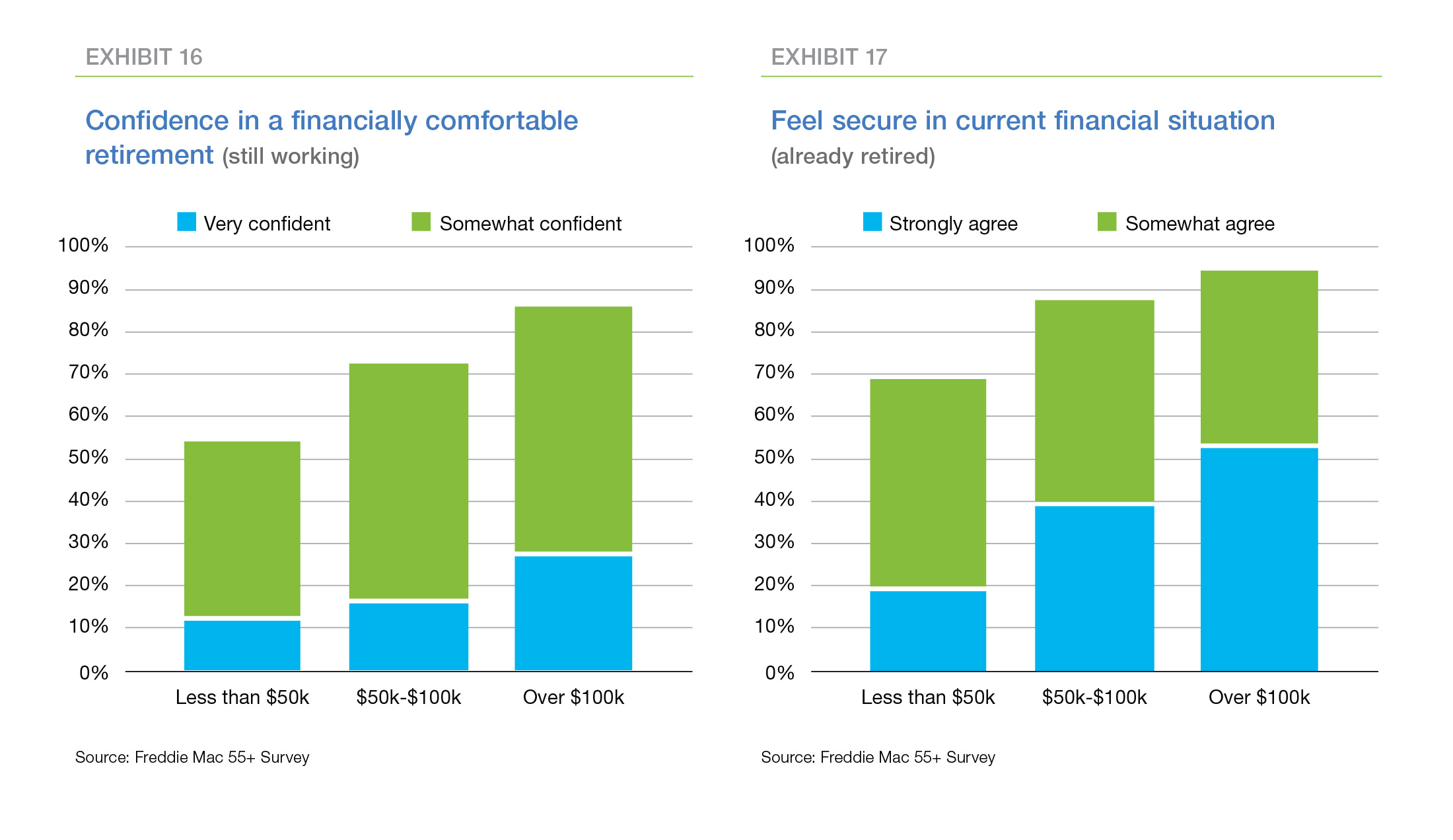 EXHIBIT 16

Confidence in a financially comfortable retirement (still working)

Very confident
Somewhat confident

100%
90%
80%
70%
60%
50%
40%
30%
20%
10%
0%

Less than \$50k
\$50k-\$100k
Over \$100k

Source: Freddie Mac 55+ Survey

EXHIBIT 17

Feel secure in current financial situation (already retired)

Strongly agree
Somewhat agree

100%
90%
80%
70%
60%
50%
40%
30%
20%
10%
0%

Less than \$50k
\$50k-\$100k
Over \$100k

Source: Freddie Mac 55+ Survey